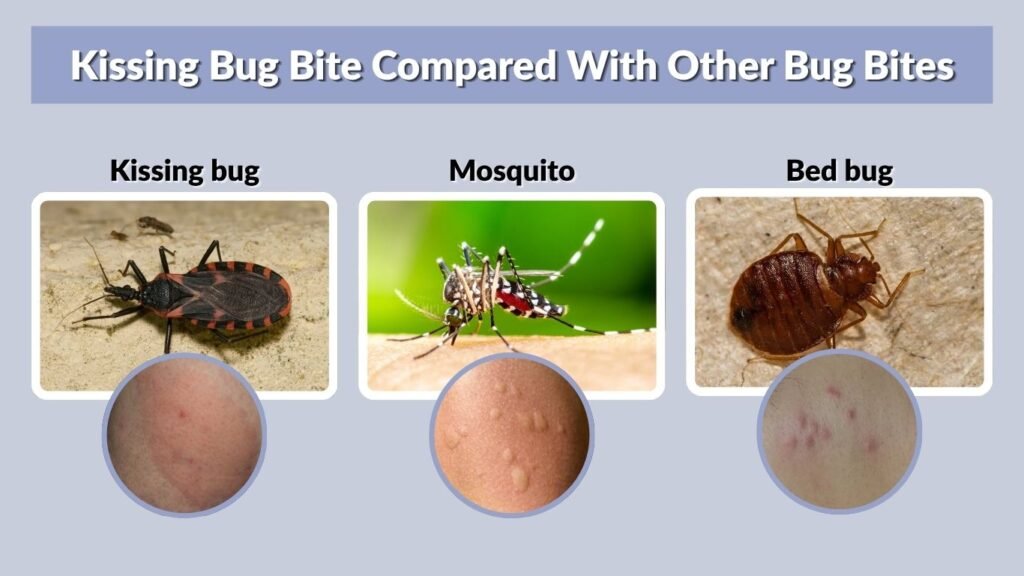 Kissing Bug Bite Compared With Other Bug Bites

Kissing bug

Mosquito

Bed bug